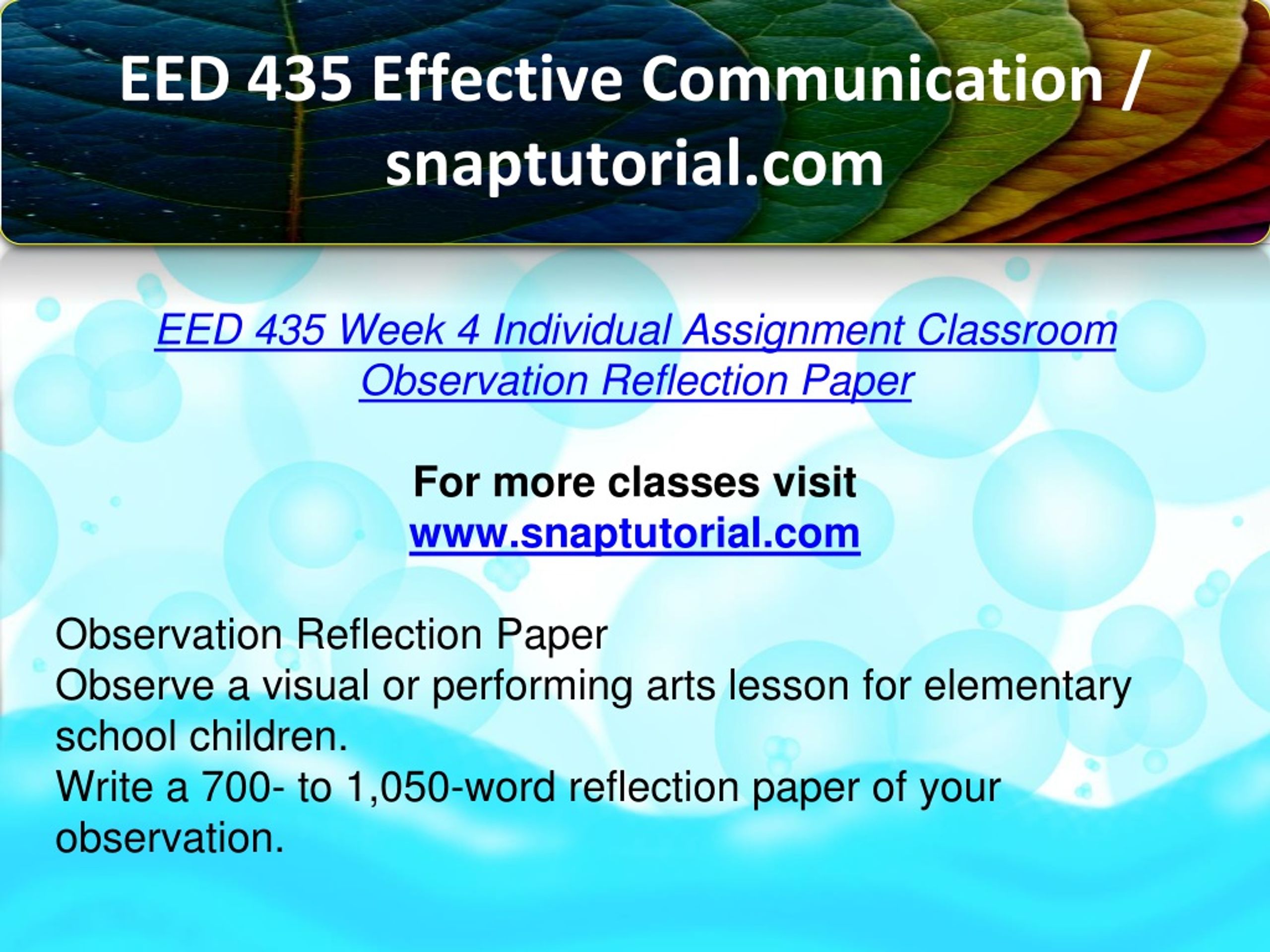 EED 435 Effective Communication / snaptutorial.com

EED 435 Week 4 Individual Assignment Classroom Observation Reflection Paper

For more classes visit
www.snaptutorial.com

Observation Reflection Paper
Observe a visual or performing arts lesson for elementary school children.
Write a 700- to 1,050-word reflection paper of your observation.